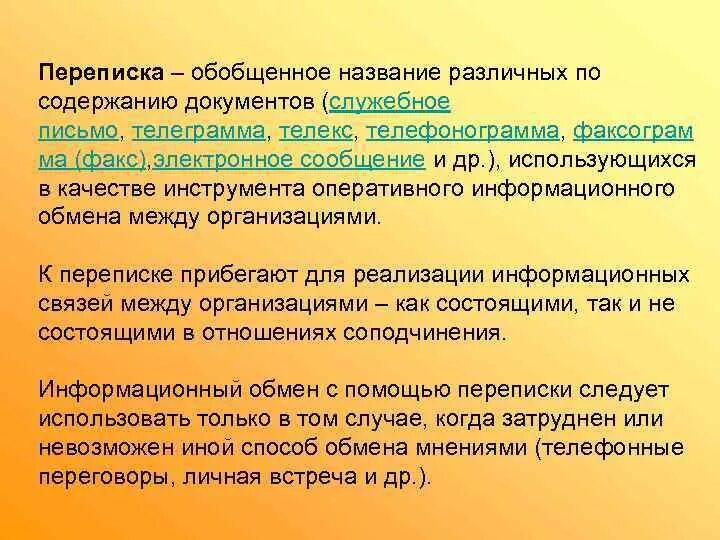 Переписка – обобщенное название различных по содержанию документов (служебное письмо, телеграмма, телекс, телефонограмма, факсограмма (факс),электронное сообщение и др.), использующихся в качестве инструмента оперативного информационного обмена между организациями.

К переписке прибегают для реализации информационных связей между организациями – как состоящими, так и не состоящими в отношениях соподчинения.

Информационный обмен с помощью переписки следует использовать только в том случае, когда затруднен или невозможен иной способ обмена мнениями (телефонные переговоры, личная встреча и др.).